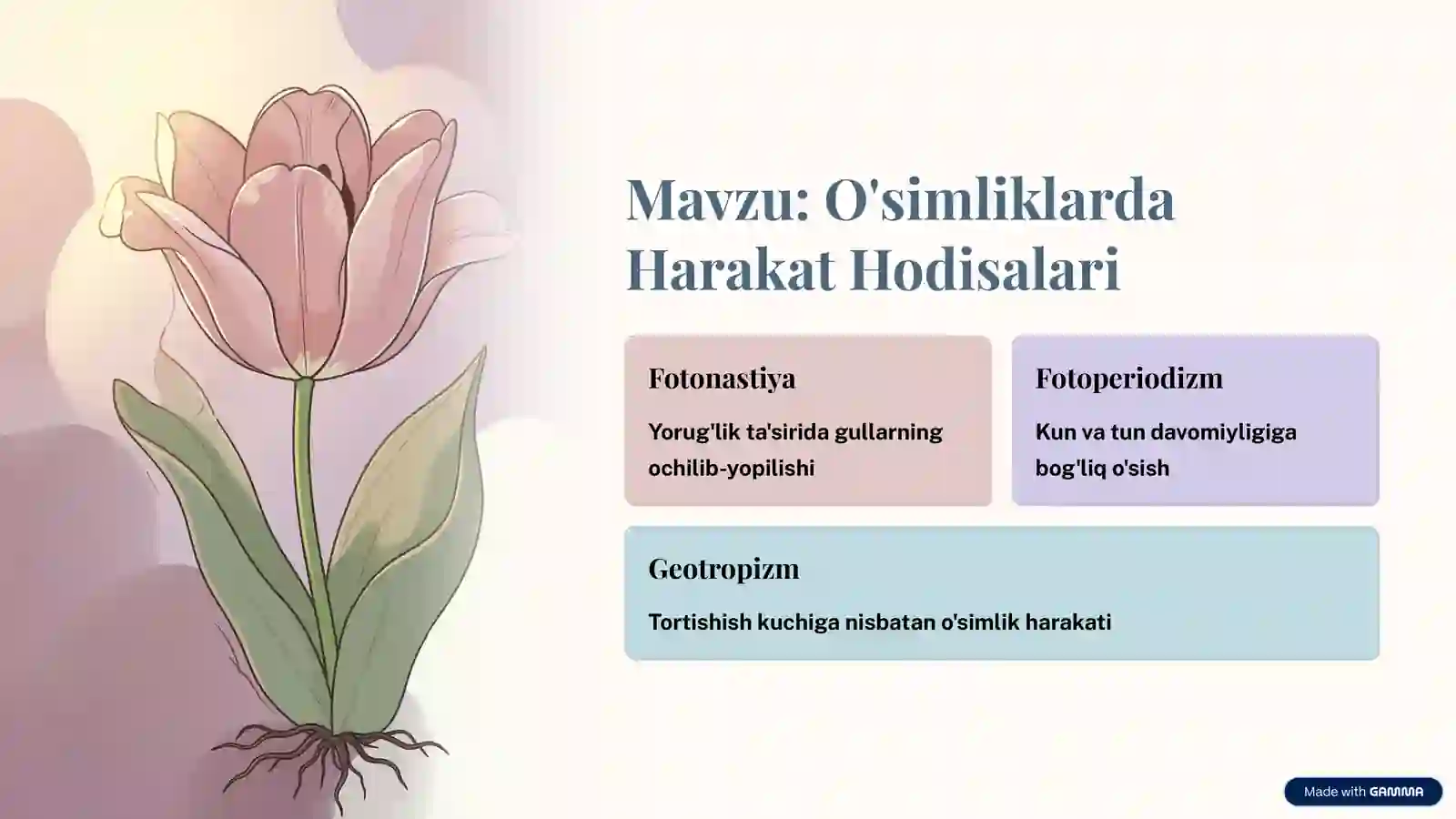 Mavzu: O'simliklarda Harakat Hodisalari

Fotonastiya

Yorug'lik ta'sirida gullarning ochilib-yopilishi

Fotoperiodizm

Kun va tun davomiyligiga bog'liq o'sish

Geotropizm

Tortishish kuchiga nisbatan o'simlik harakati

Made with GAMMA